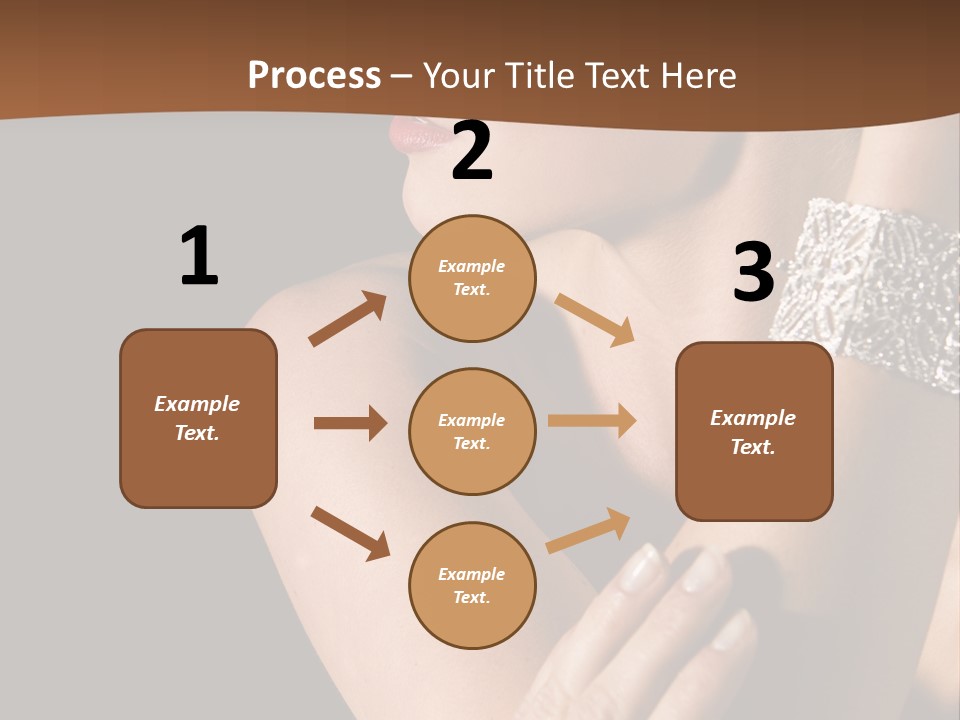 Process – Your Title Text Here

1

Example Text.

2

Example Text.

Example Text.

Example Text.

3

Example Text.